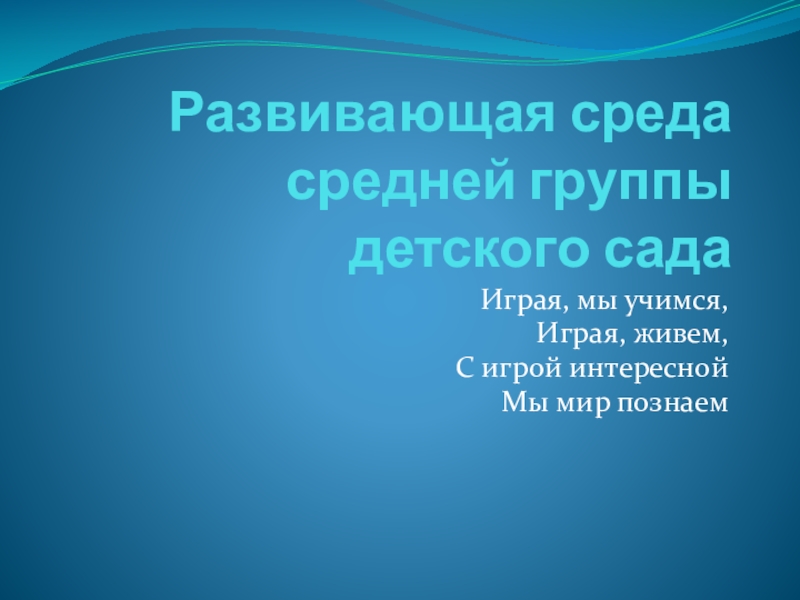 Развивающая среда средней группы детского сада

Играя, мы учимся,
Играя, живем,
С игрой интересной
Мы мир познаем